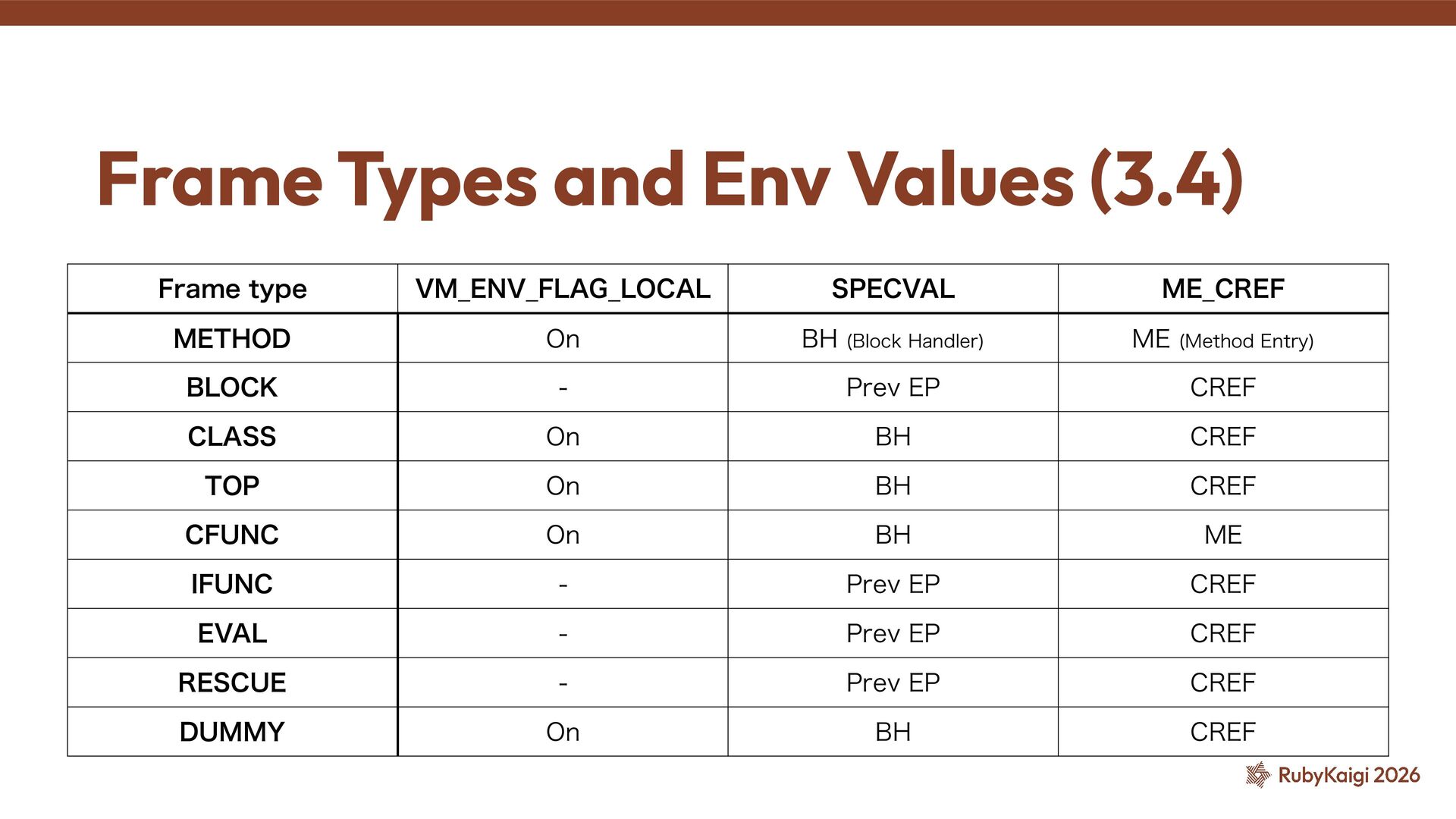 Frame Types and Env Values (3.4)

| Frame type | VM_ENV_FLAG_LOCAL | SPECVAL | ME_CREF |
|---|---|---|---|
| METHOD | On | BH (Block Handler) | ME (Method Entry) |
| BLOCK | - | Prev EP | CREF |
| CLASS | On | BH | CREF |
| TOP | On | BH | CREF |
| CFUNC | On | BH | ME |
| IFUNC | - | Prev EP | CREF |
| EVAL | - | Prev EP | CREF |
| RESCUE | - | Prev EP | CREF |
| DUMMY | On | BH | CREF |

RubyKaigi 2026